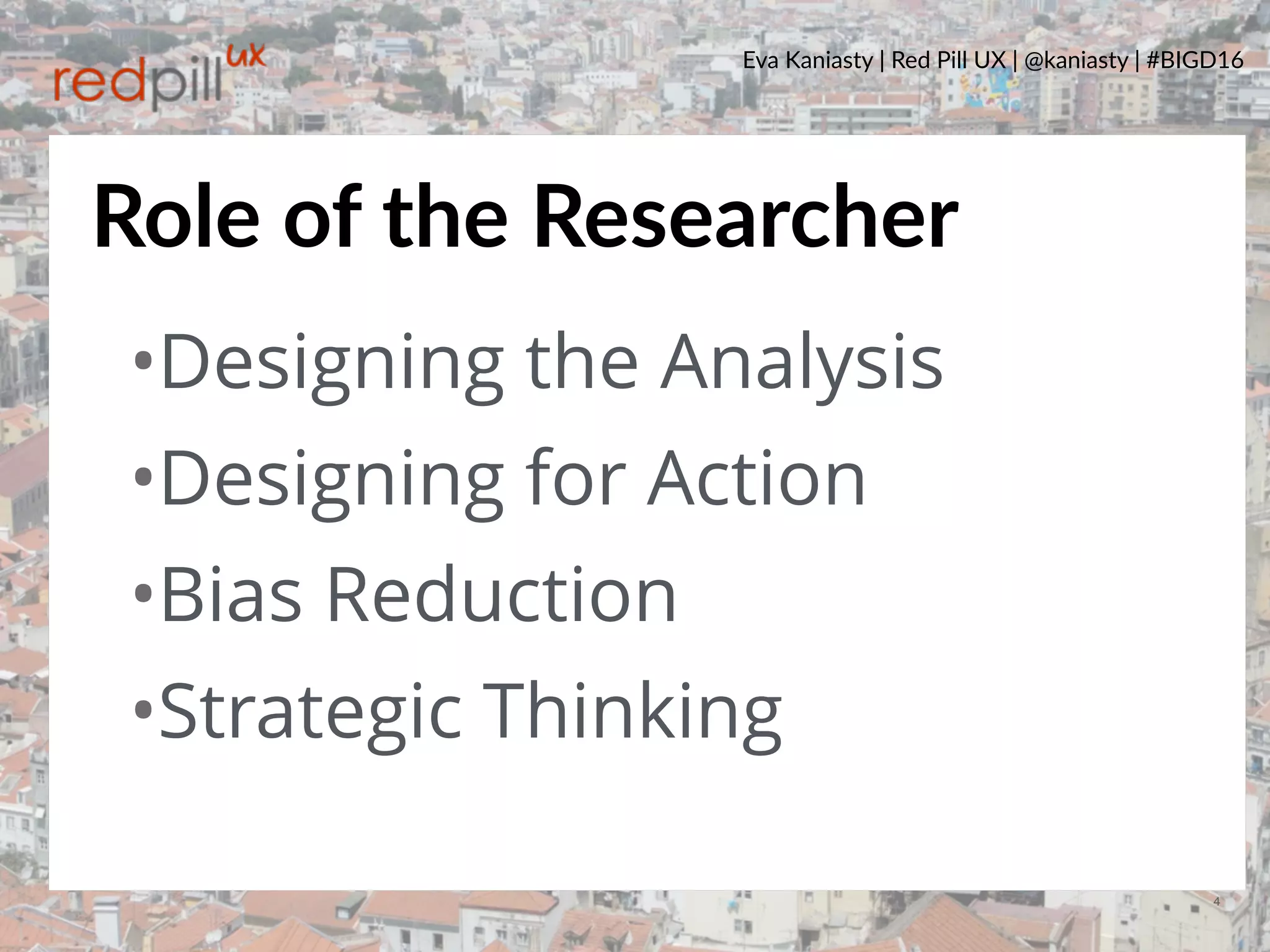 redpill ux

Eva Kaniasty | Red Pill UX | @kaniasty | #BIGD16

Role of the Researcher

•Designing the Analysis
•Designing for Action
•Bias Reduction
•Strategic Thinking

4